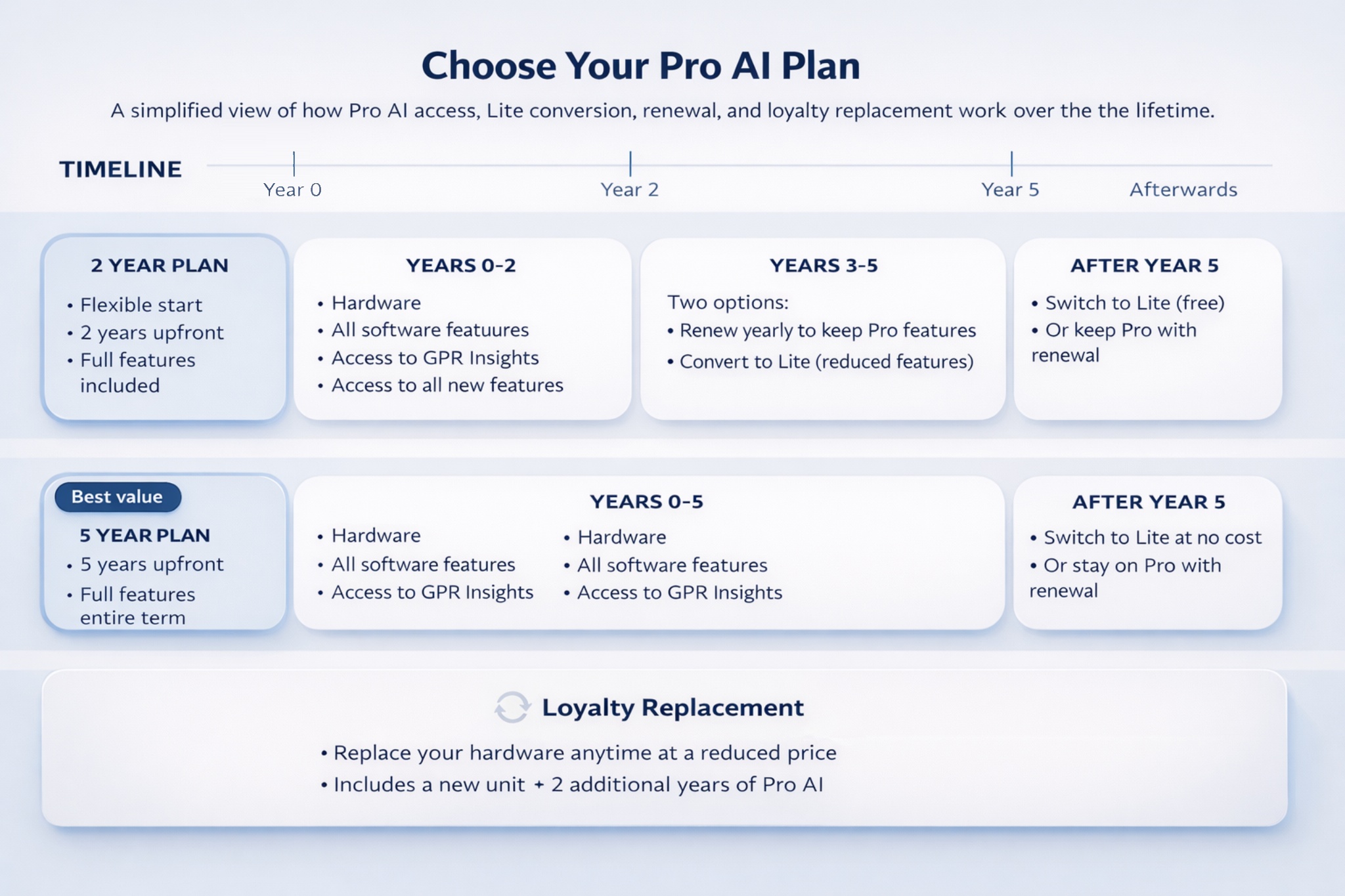 Choose Your Pro AI Plan

A simplified view of how Pro AI access, Lite conversion, renewal, and loyalty replacement work over the the lifetime.

TIMELINE

Year 0

Year 2

Year 5

Afterwards

2 YEAR PLAN
• Flexible start
• 2 years upfront
• Full features included

YEARS 0-2
• Hardware
• All software featuures
• Access to GPR Insights
• Access to all new features

YEARS 3-5
Two options:
• Renew yearly to keep Pro features
• Convert to Lite (reduced features)

AFTER YEAR 5
• Switch to Lite (free)
• Or keep Pro with renewal

Best value

5 YEAR PLAN
• 5 years upfront
• Full features entire term

YEARS 0-5
• Hardware
• All software features
• Access to GPR Insights

• Hardware
• All software features
• Access to GPR Insights

AFTER YEAR 5
• Switch to Lite at no cost
• Or stay on Pro with renewal

Loyalty Replacement
• Replace your hardware anytime at a reduced price
• Includes a new unit + 2 additional years of Pro AI